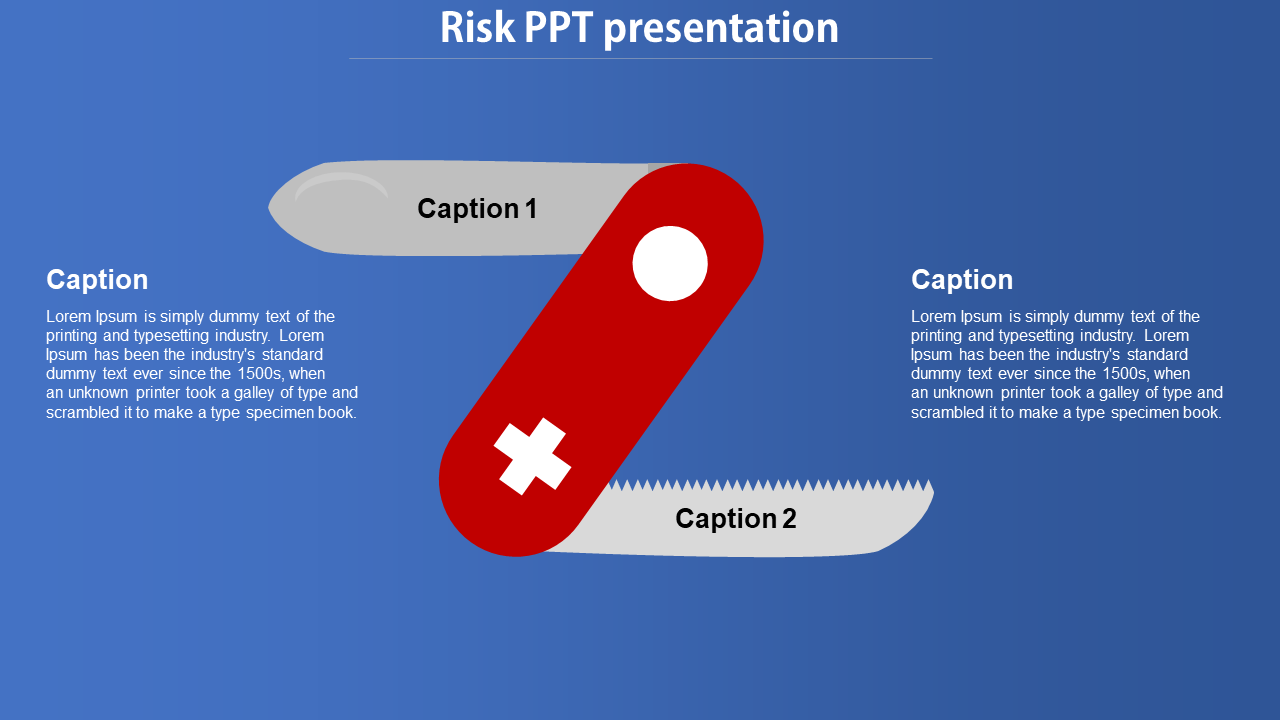 Risk PPT presentation

Caption 1

Caption

Lorem Ipsum is simply dummy text of the printing and typesetting industry. Lorem Ipsum has been the industry's standard dummy text ever since the 1500s, when an unknown printer took a galley of type and scrambled it to make a type specimen book.

Caption

Lorem Ipsum is simply dummy text of the printing and typesetting industry. Lorem Ipsum has been the industry's standard dummy text ever since the 1500s, when an unknown printer took a galley of type and scrambled it to make a type specimen book.

Caption 2